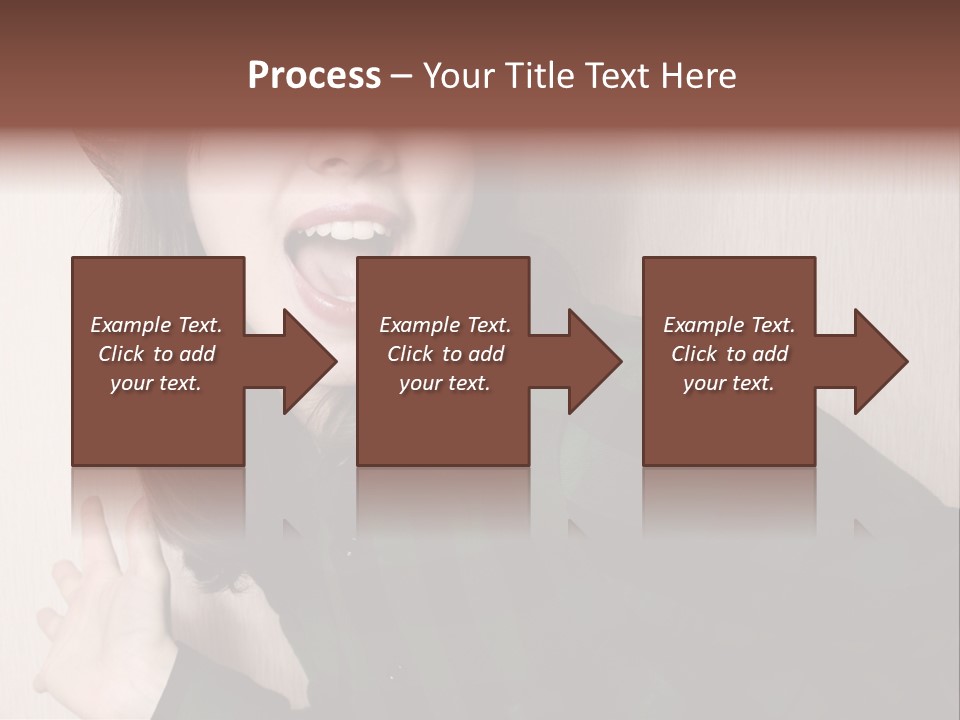 Process – Your Title Text Here

Example Text. Click to add your text.

Example Text. Click to add your text.

Example Text. Click to add your text.